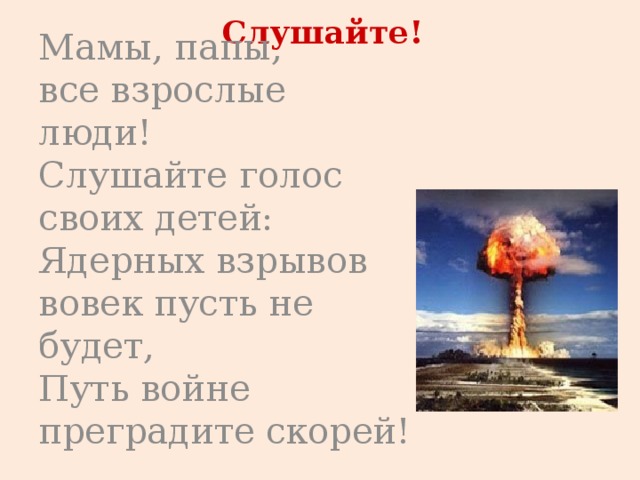 Слушайте!

Мамы, папы, все взрослые люди!
Слушайте голос своих детей:
Ядерных взрывов вовек пусть не будет,
Путь войне преградите скорей!